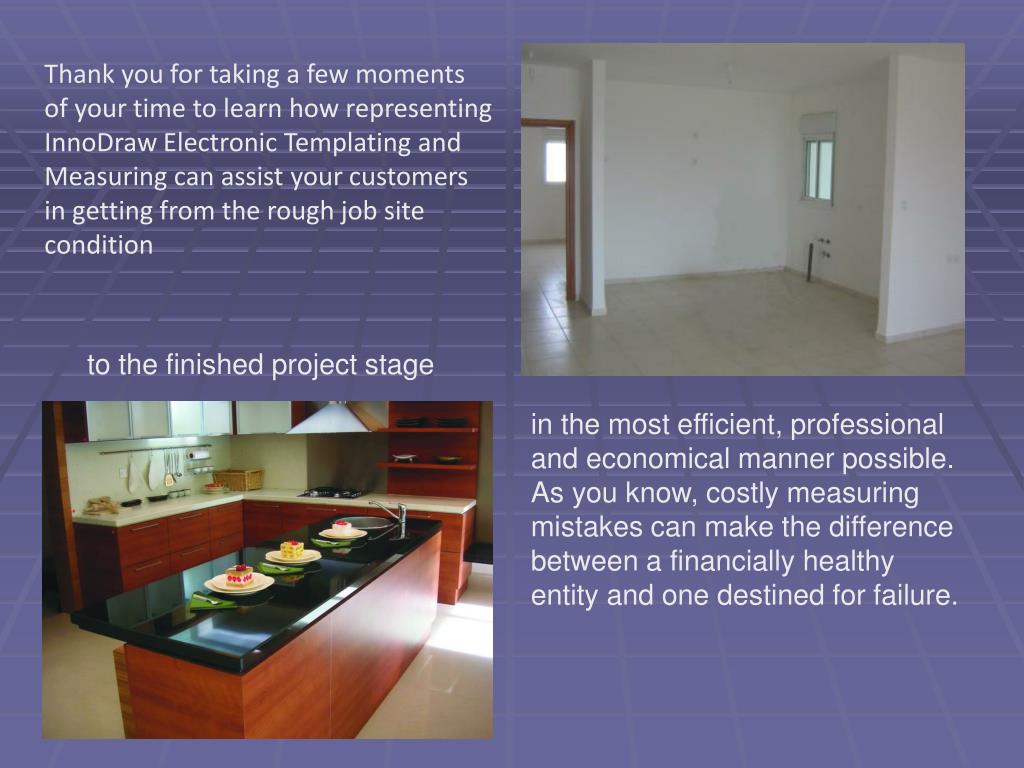 Thank you for taking a few moments of your time to learn how representing InnoDraw Electronic Templating and Measuring can assist your customers in getting from the rough job site condition

to the finished project stage

in the most efficient, professional and economical manner possible. As you know, costly measuring mistakes can make the difference between a financially healthy entity and one destined for failure.